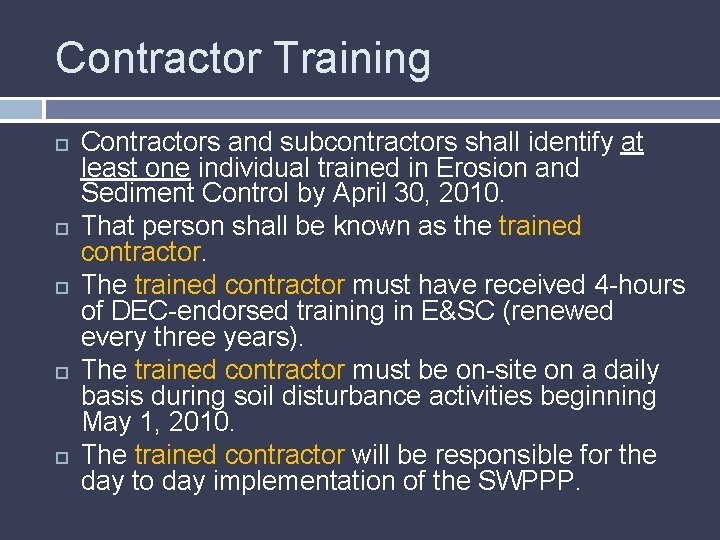 Contractor Training

Contractors and subcontractors shall identify at least one individual trained in Erosion and Sediment Control by April 30, 2010.

That person shall be known as the trained contractor.

The trained contractor must have received 4-hours of DEC-endorsed training in E&SC (renewed every three years).

The trained contractor must be on-site on a daily basis during soil disturbance activities beginning May 1, 2010.

The trained contractor will be responsible for the day to day implementation of the SWPPP.